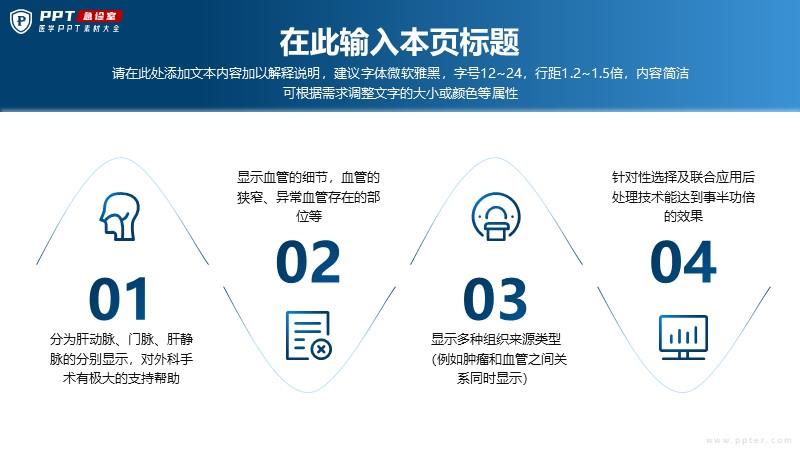 PPT 急诊室
医学PPT素材大全

在此输入本页标题

请在此处添加文本内容加以解释说明，建议字体微软雅黑，字号12~24，行距1.2~1.5倍，内容简洁
可根据需求调整文字的大小或颜色等属性

01
分为肝动脉、门脉、肝静脉的分别显示，对外科手术有极大的支持帮助

显示血管的细节，血管的狭窄、异常血管存在的部位等
02

03
显示多种组织来源类型(例如肿瘤和血管之间关系同时显示)

针对性选择及联合应用后处理技术能达到事半功倍的效果
04

www.ppter.com